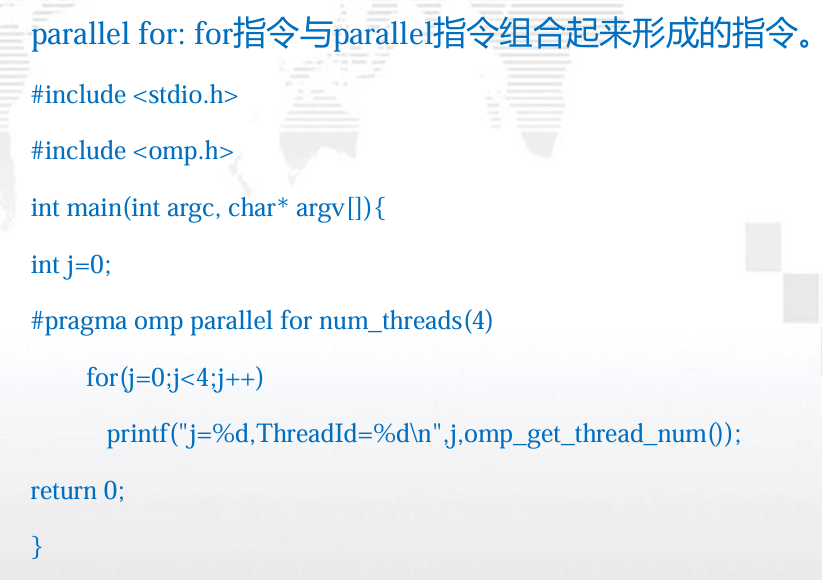 parallel for: for指令与parallel指令组合起来形成的指令。

#include <stdio.h>

#include <omp.h>

int main(int argc, char* argv[]){

int j=0;

#pragma omp parallel for num_threads(4)

for(j=0;j<4;j++)

printf("j=%d,ThreadId=%d\n",j,omp_get_thread_num());

return 0;

}